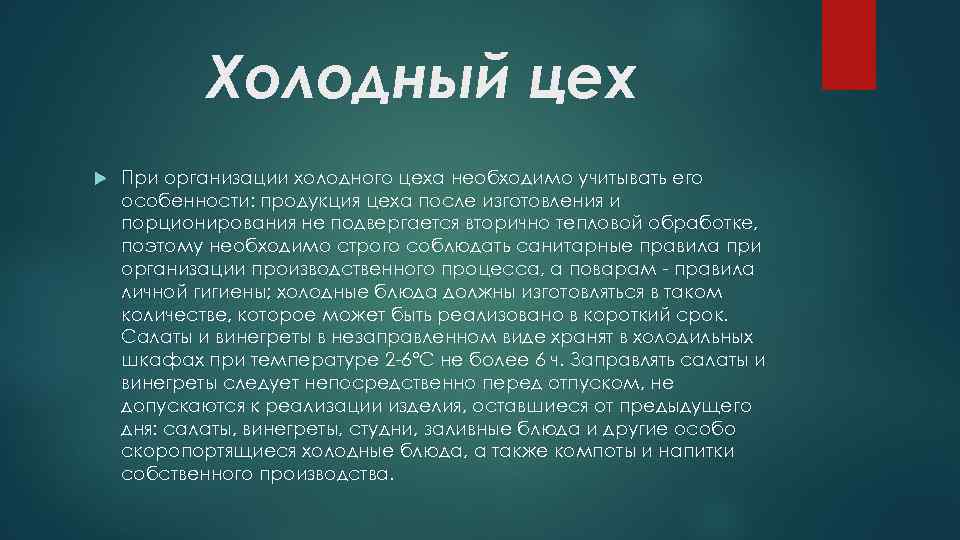 Холодный цех

При организации холодного цеха необходимо учитывать его особенности: продукция цеха после изготовления и порционирования не подвергается вторично тепловой обработке, поэтому необходимо строго соблюдать санитарные правила при организации производственного процесса, а поварам - правила личной гигиены; холодные блюда должны изготовляться в таком количестве, которое может быть реализовано в короткий срок. Салаты и винегреты в незаправленном виде хранят в холодильных шкафах при температуре 2-6°С не более 6 ч. Заправлять салаты и винегреты следует непосредственно перед отпуском, не допускаются к реализации изделия, оставшиеся от предыдущего дня: салаты, винегреты, студни, заливные блюда и другие особо скоропортящиеся холодные блюда, а также компоты и напитки собственного производства.